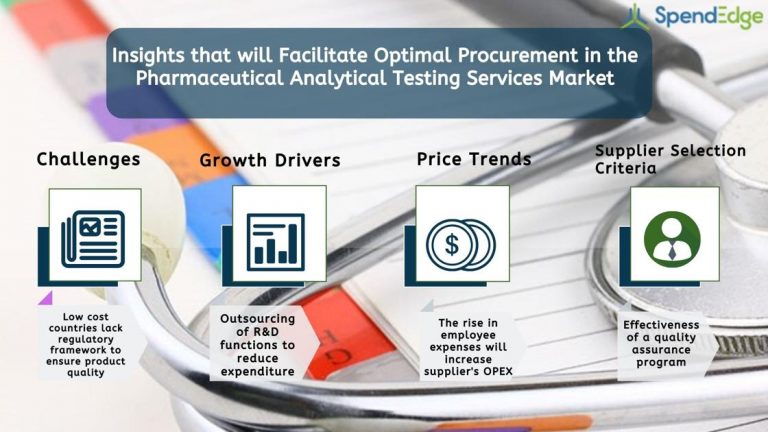 SpendEdge

Insights that will Facilitate Optimal Procurement in the Pharmaceutical Analytical Testing Services Market

Challenges

Low cost countries lack regulatory framework to ensure product quality

Growth Drivers

Outsourcing of R&D functions to reduce expenditure

Price Trends

$

The rise in employee expenses will increase supplier's OPEX

Supplier Selection Criteria

Effectiveness of a quality assurance program